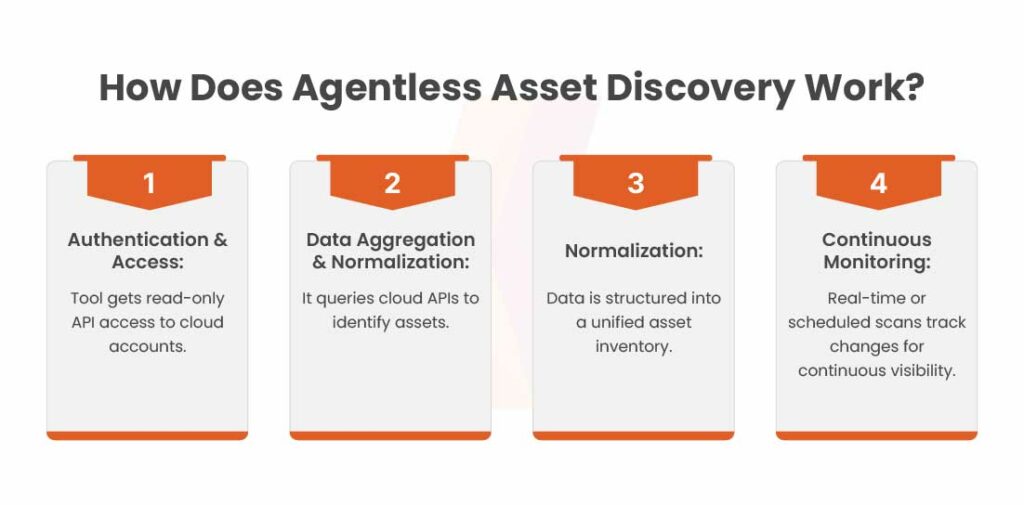 How Does Agentless Asset Discovery Work?

1

Authentication & Access:

Tool gets read-only API access to cloud accounts.

2

Data Aggregation & Normalization:

It queries cloud APIs to identify assets.

3

Normalization:

Data is structured into a unified asset inventory.

4

Continuous Monitoring:

Real-time or scheduled scans track changes for continuous visibility.